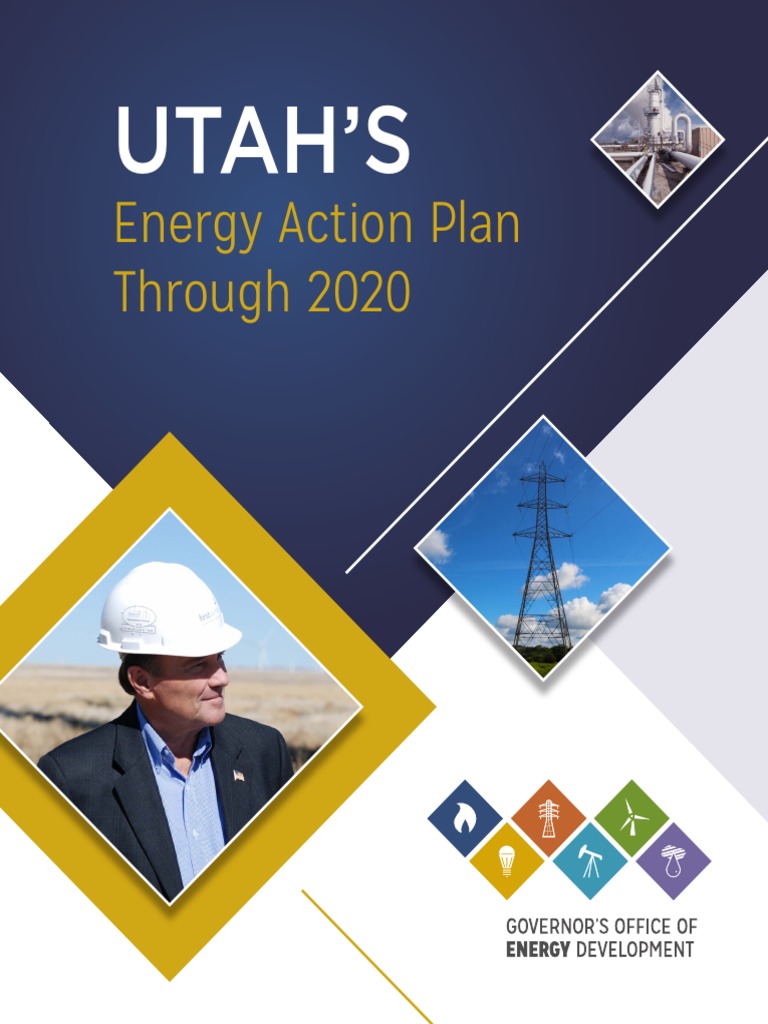 UTAH'S
Energy Action Plan
Through 2020

GOVERNOR'S OFFICE OF
ENERGY DEVELOPMENT